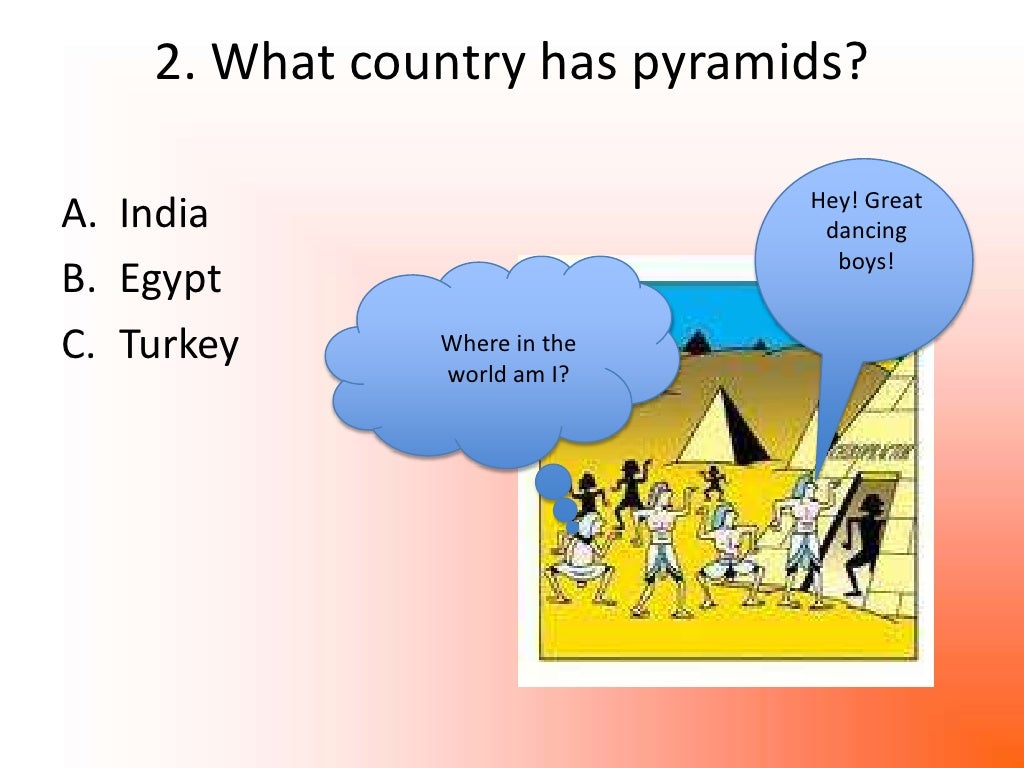 2. What country has pyramids?

A. India
B. Egypt
C. Turkey

Where in the world am I?

Hey! Great dancing boys!